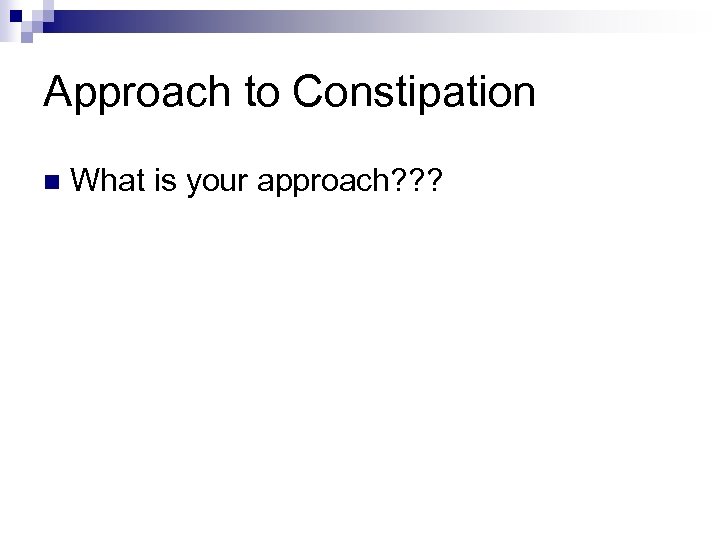 Approach to Constipation

What is your approach???